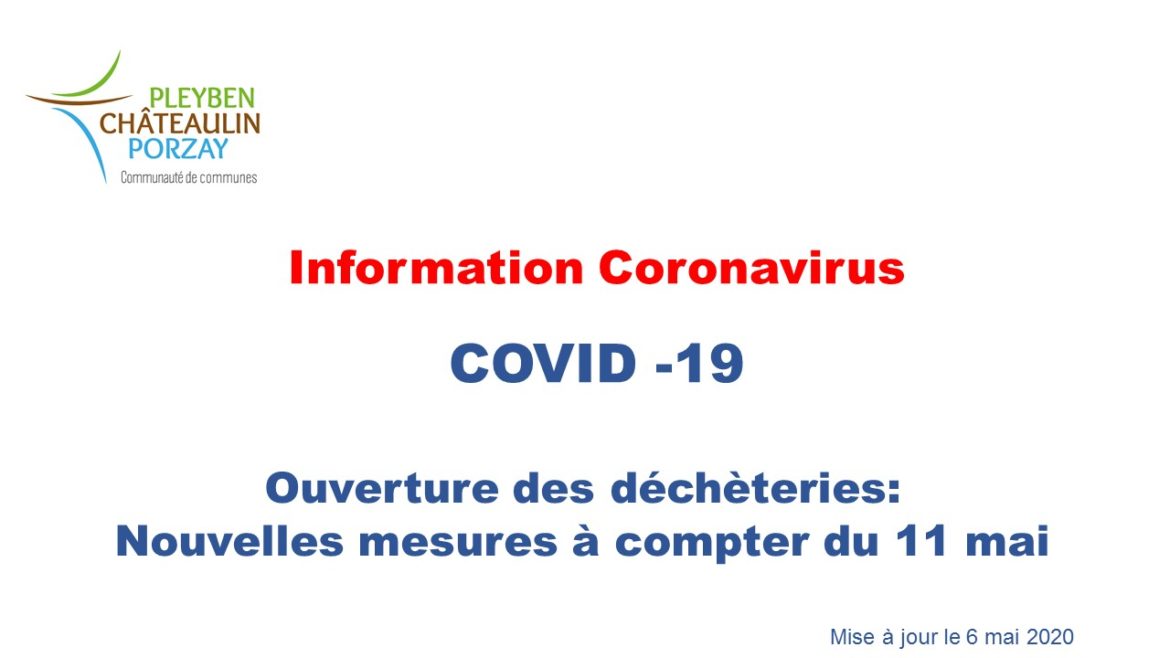 PLEYBEN
CHÂTEAULIN
PORZAY
Communauté de communes

Information Coronavirus

COVID -19

Ouverture des déchèteries:
Nouvelles mesures à compter du 11 mai

Mise à jour le 6 mai 2020